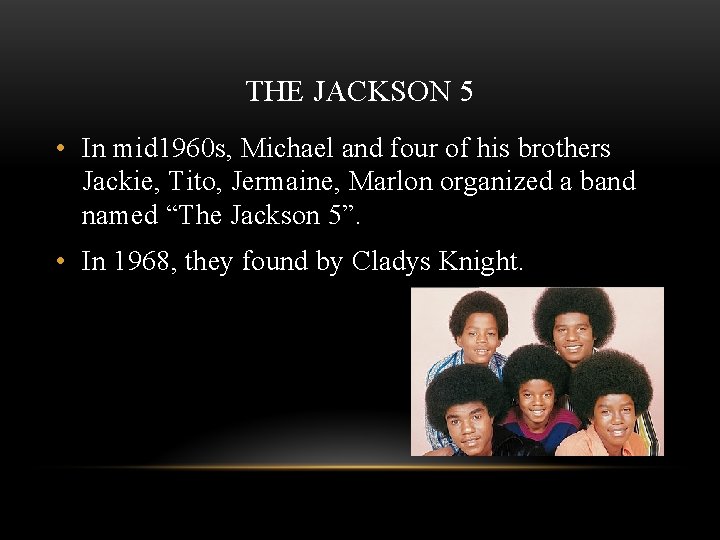 THE JACKSON 5

• In mid1960s, Michael and four of his brothers Jackie, Tito, Jermaine, Marlon organized a band named “The Jackson 5”.

• In 1968, they found by Cladys Knight.